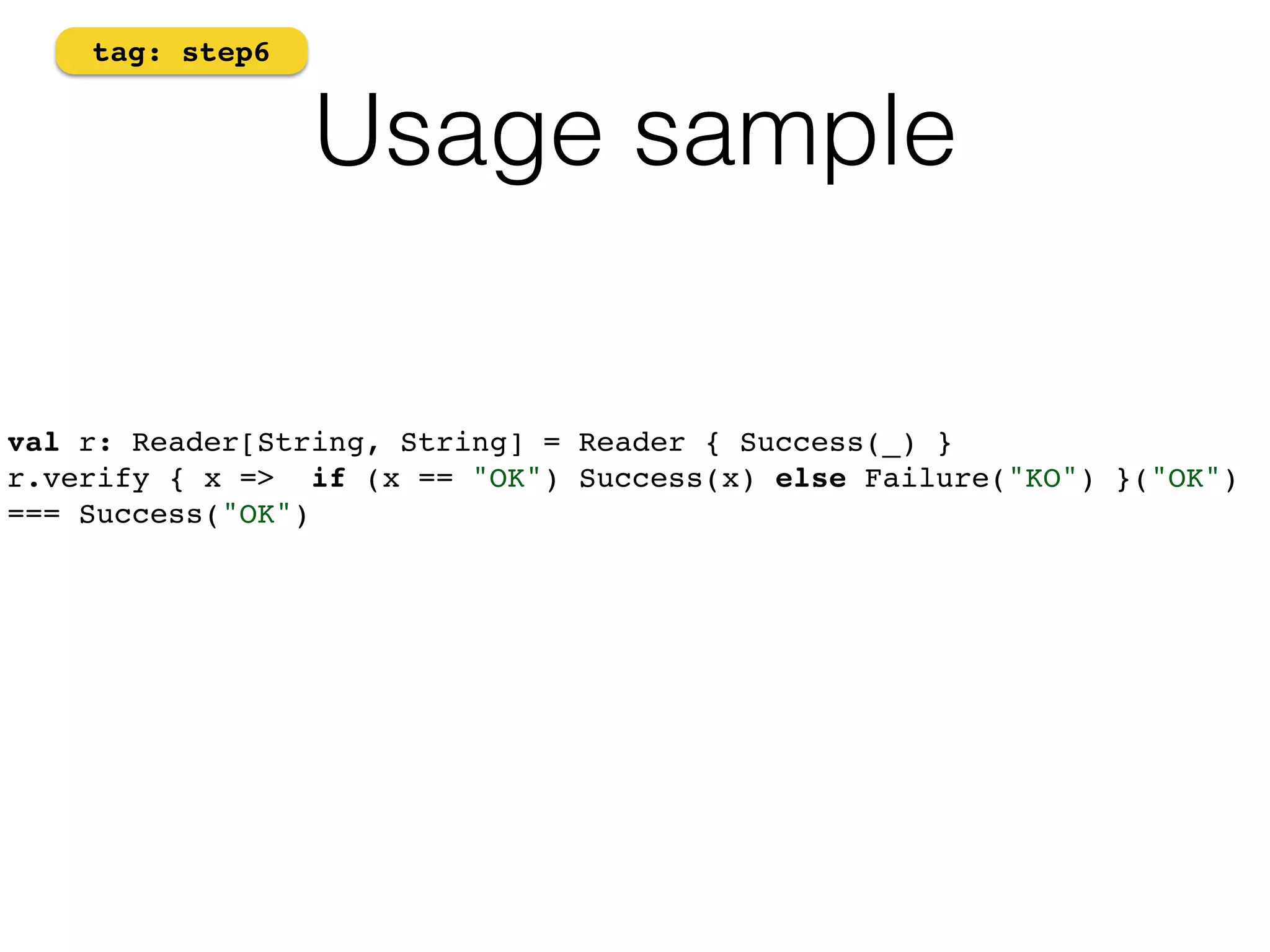 tag: step6

Usage sample

val r: Reader[String, String] = Reader { Success(_) }
r.verify { x =>  if (x == "OK") Success(x) else Failure("KO") }("OK")
=== Success("OK")